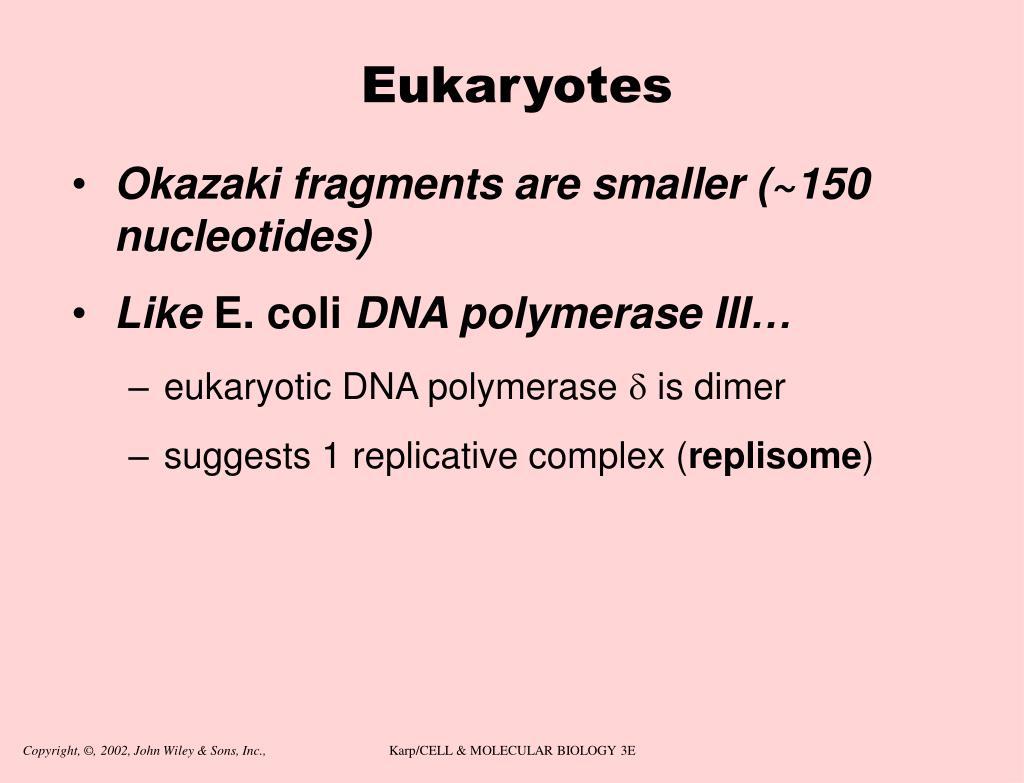 Eukaryotes

• Okazaki fragments are smaller (~150 nucleotides)

• Like E. coli DNA polymerase III…

– eukaryotic DNA polymerase $\delta$ is dimer

– suggests 1 replicative complex (replisome)

Copyright, ©, 2002, John Wiley & Sons, Inc.,

Karp/CELL & MOLECULAR BIOLOGY 3E